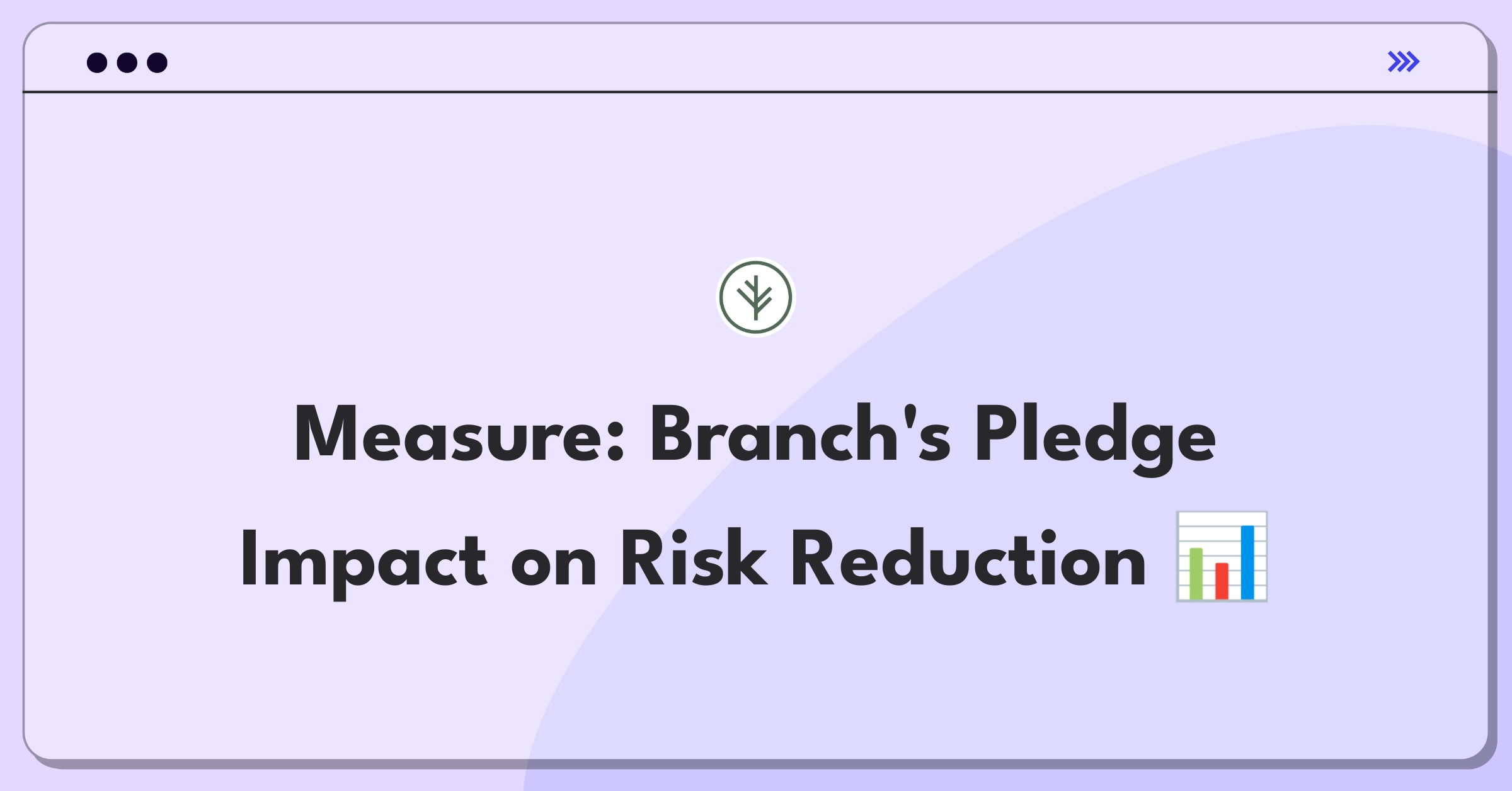 Measure: Branch's Pledge Impact on Risk Reduction 📊